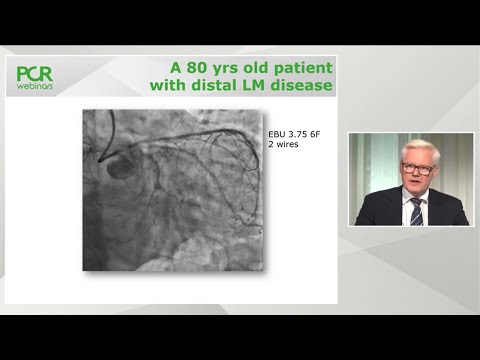 PCR webinars

A 80 yrs old patient with distal LM disease

EBU 3.75 6F
2 wires